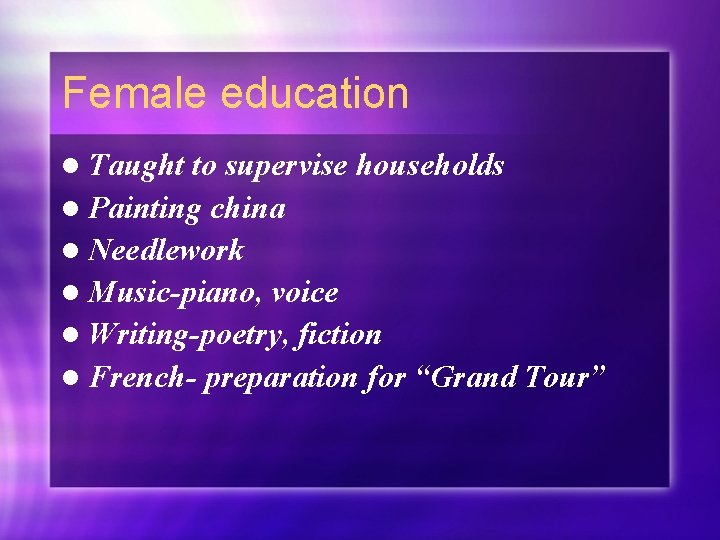 Female education

- Taught to supervise households
- Painting china
- Needlework
- Music-piano, voice
- Writing-poetry, fiction
- French- preparation for “Grand Tour”